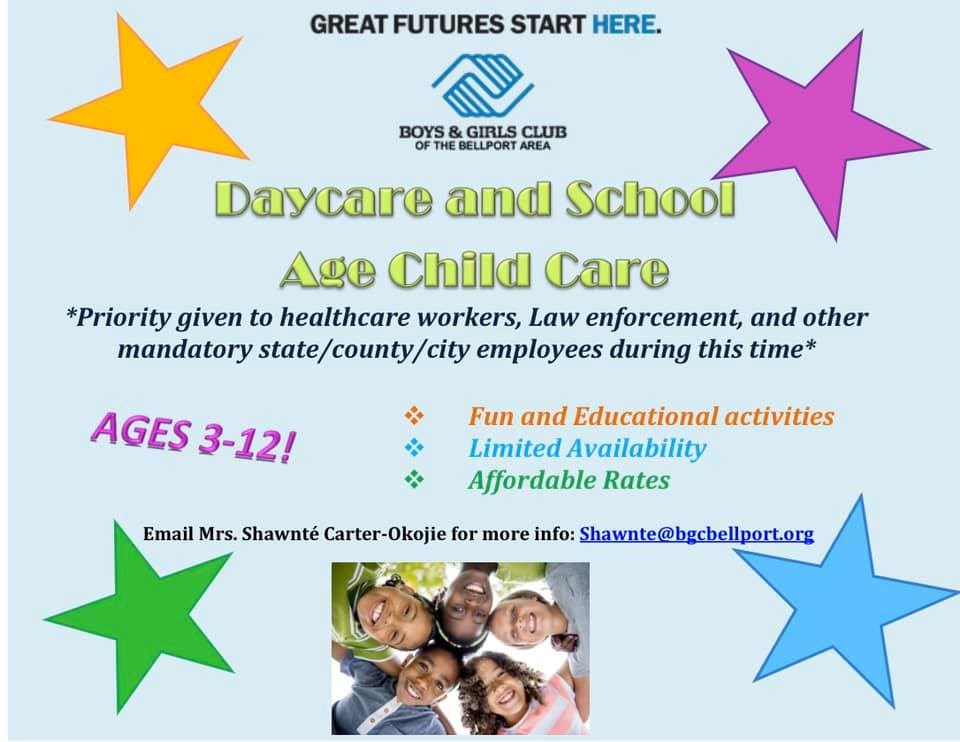 GREAT FUTURES START HERE.

BOYS & GIRLS CLUB
OF THE BELLPORT AREA

Daycare and School Age Child Care

*Priority given to healthcare workers, Law enforcement, and other mandatory state/county/city employees during this time*

AGES 3-12!

❖ Fun and Educational activities
❖ Limited Availability
❖ Affordable Rates

Email Mrs. Shawnté Carter-Okojie for more info: Shawnte@bgcbellport.org